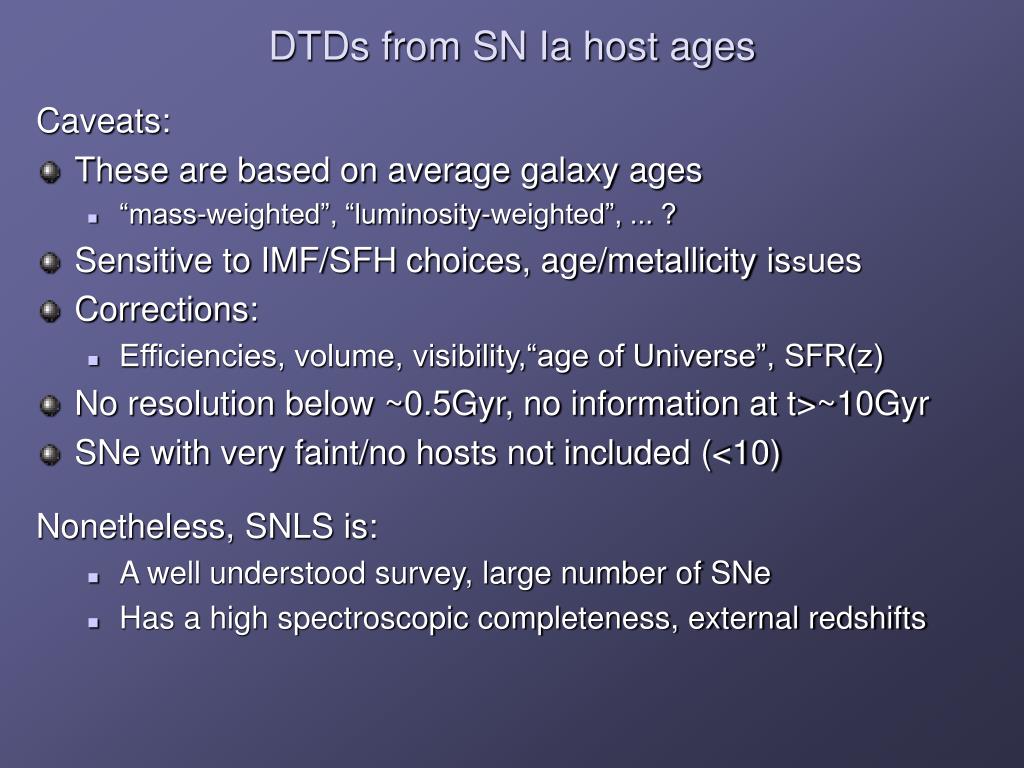 DTDs from SN Ia host ages

Caveats:

These are based on average galaxy ages

“mass-weighted”, “luminosity-weighted”, ... ?

Sensitive to IMF/SFH choices, age/metallicity issues

Corrections:

Efficiencies, volume, visibility,“age of Universe”, SFR(z)

No resolution below ~0.5Gyr, no information at t>~10Gyr

SNe with very faint/no hosts not included (<10)

Nonetheless, SNLS is:

A well understood survey, large number of SNe

Has a high spectroscopic completeness, external redshifts